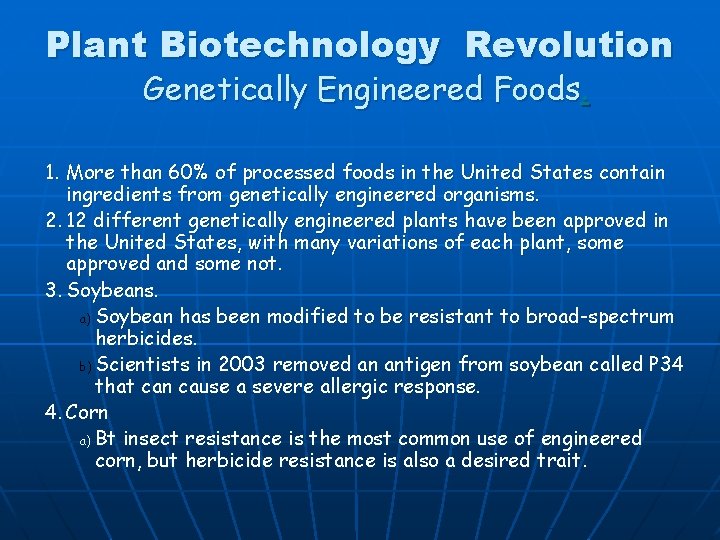 Plant Biotechnology Revolution
Genetically Engineered Foods.

1. More than 60% of processed foods in the United States contain ingredients from genetically engineered organisms.
2. 12 different genetically engineered plants have been approved in the United States, with many variations of each plant, some approved and some not.
3. Soybeans.
a) Soybean has been modified to be resistant to broad-spectrum herbicides.
b) Scientists in 2003 removed an antigen from soybean called P34 that can cause a severe allergic response.
4. Corn
a) Bt insect resistance is the most common use of engineered corn, but herbicide resistance is also a desired trait.